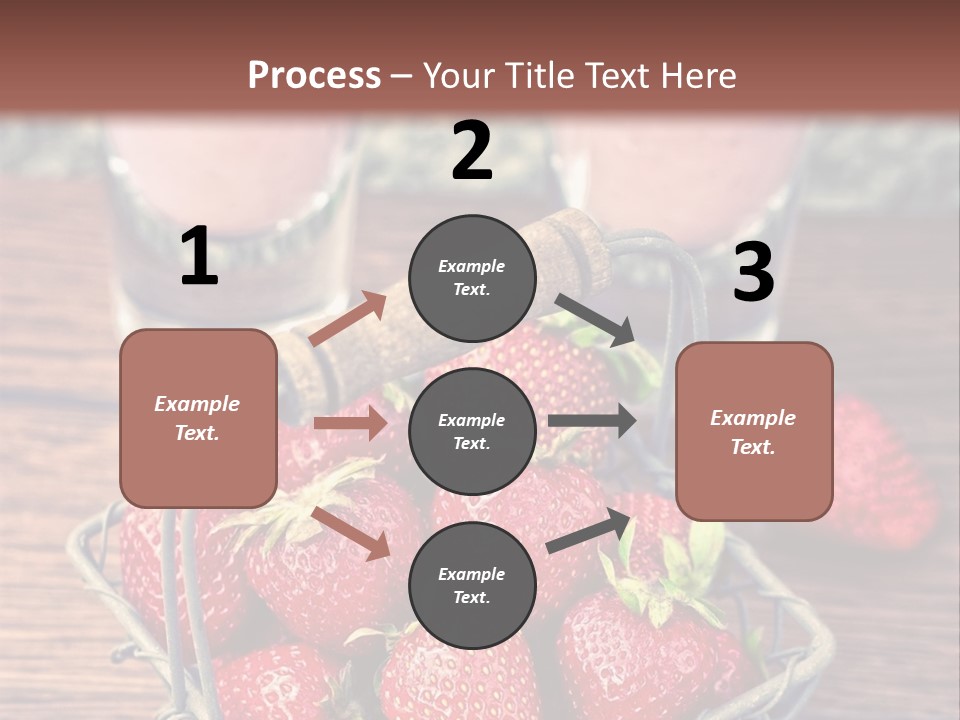 Process – Your Title Text Here

1

Example Text.

2

Example Text.

Example Text.

Example Text.

3

Example Text.